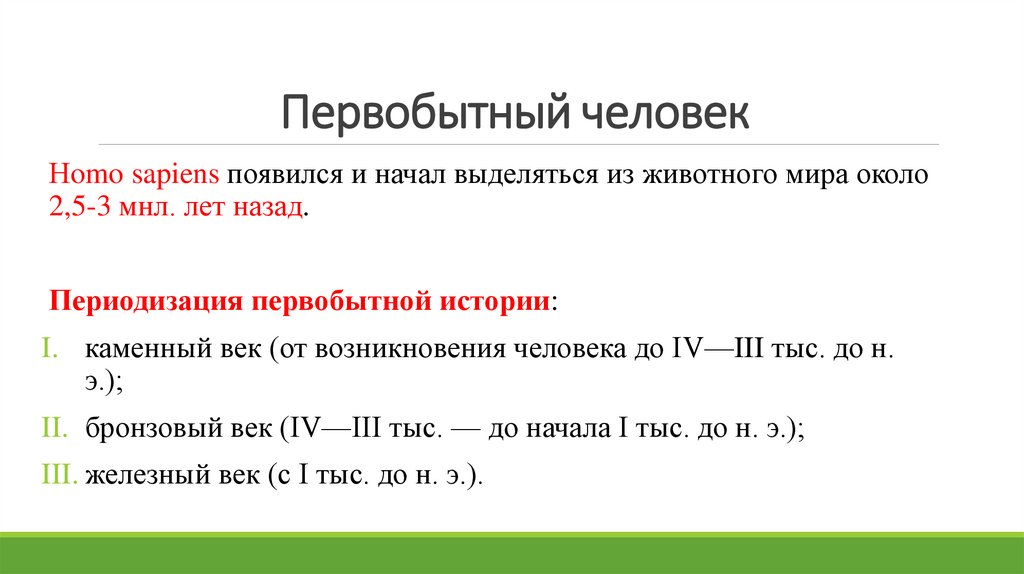 Первобытный человек

Homo sapiens появился и начал выделяться из животного мира около 2,5-3 мнл. лет назад.

Периодизация первобытной истории:

I. каменный век (от возникновения человека до IV—III тыс. до н. э.);
II. бронзовый век (IV—III тыс. — до начала I тыс. до н. э.);
III. железный век (с I тыс. до н. э.).